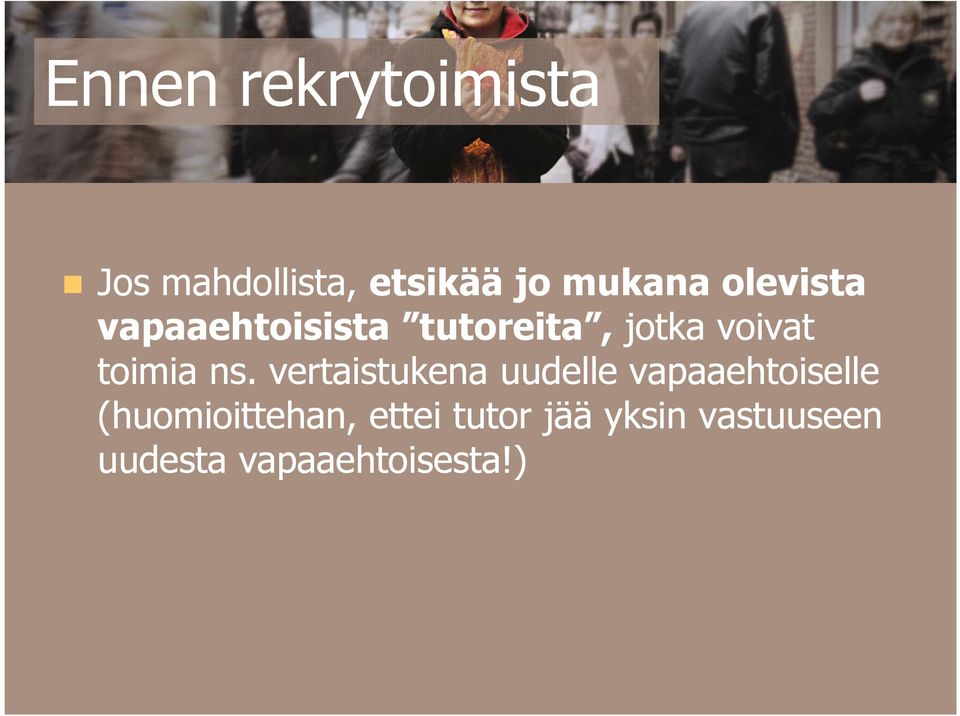 Ennen rekrytoimista

Jos mahdollista, etsikää jo mukana olevista vapaaehtoisista ”tutoreita”, jotka voivat toimia ns. vertaistukena uudelle vapaaehtoiselle (huomioittehan, ettei tutor jää yksin vastuuseen uudesta vapaaehtoisesta!)